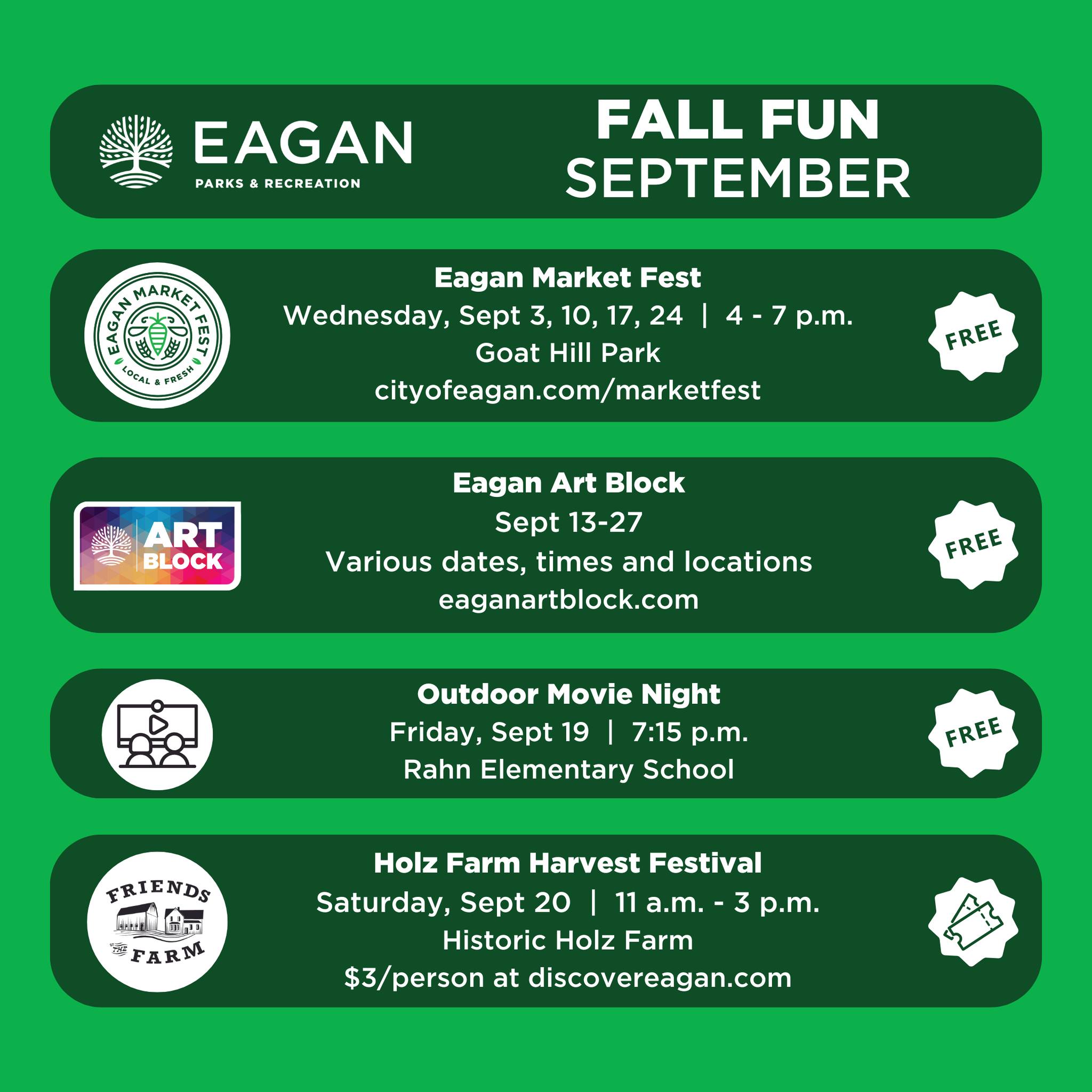 EAGAN
PARKS & RECREATION

FALL FUN
SEPTEMBER

EAGAN MARKET FEST
LOCAL & FRESH

Eagan Market Fest
Wednesday, Sept 3, 10, 17, 24 | 4 - 7 p.m.
Goat Hill Park
cityofeagan.com/marketfest

FREE

ART BLOCK

Eagan Art Block
Sept 13-27
Various dates, times and locations
eaganartblock.com

FREE

Outdoor Movie Night
Friday, Sept 19 | 7:15 p.m.
Rahn Elementary School

FREE

FRIENDS OF THE FARM

Holz Farm Harvest Festival
Saturday, Sept 20 | 11 a.m. - 3 p.m.
Historic Holz Farm
$3/person at discovereagan.com